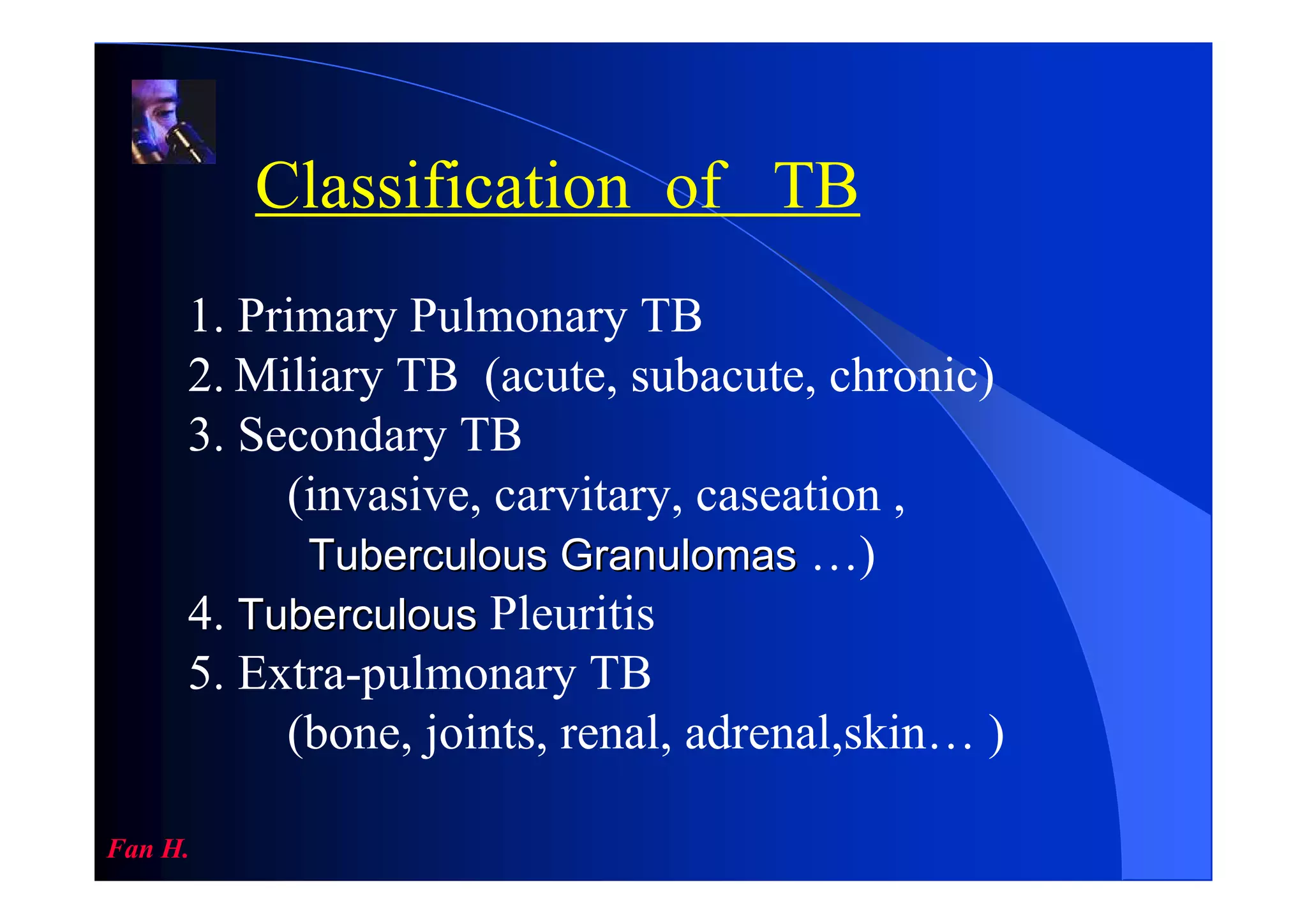 Classification of TB

1. Primary Pulmonary TB
2. Miliary TB (acute, subacute, chronic)
3. Secondary TB
(invasive, carvitary, caseation ,
Tuberculous Granulomas …)
4. Tuberculous Pleuritis
5. Extra-pulmonary TB
(bone, joints, renal, adrenal,skin… )

Fan H.